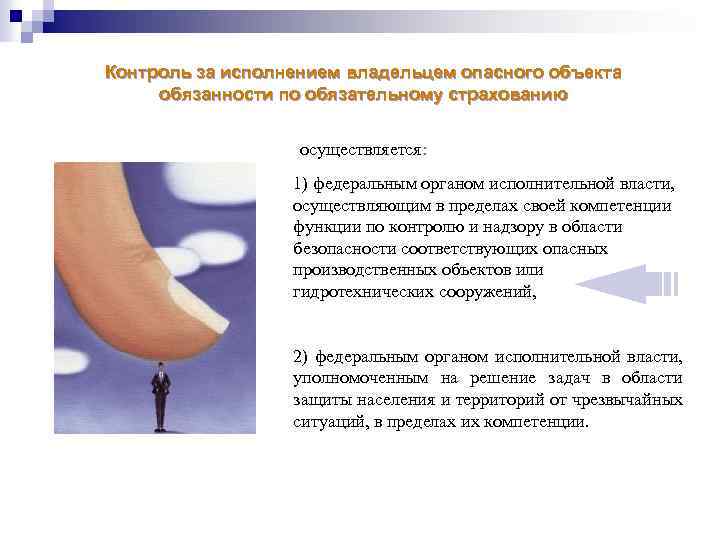 Контроль за исполнением владельцем опасного объекта обязанности по обязательному страхованию

осуществляется:

1) федеральным органом исполнительной власти, осуществляющим в пределах своей компетенции функции по контролю и надзору в области безопасности соответствующих опасных производственных объектов или гидротехнических сооружений,

2) федеральным органом исполнительной власти, уполномоченным на решение задач в области защиты населения и территорий от чрезвычайных ситуаций, в пределах их компетенции.